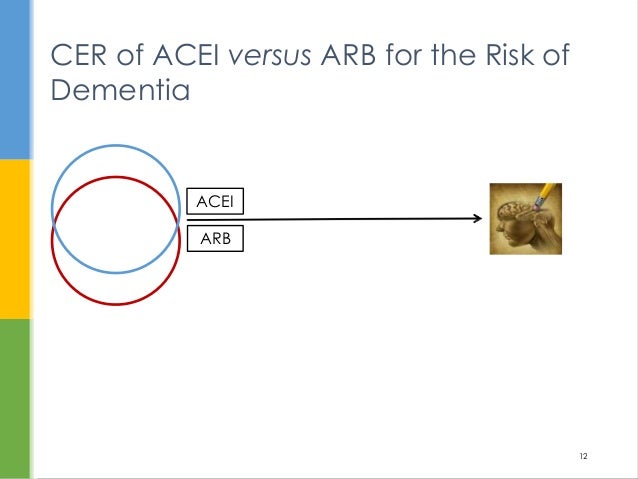 CER of ACEI versus ARB for the Risk of Dementia

ACEI

ARB

12